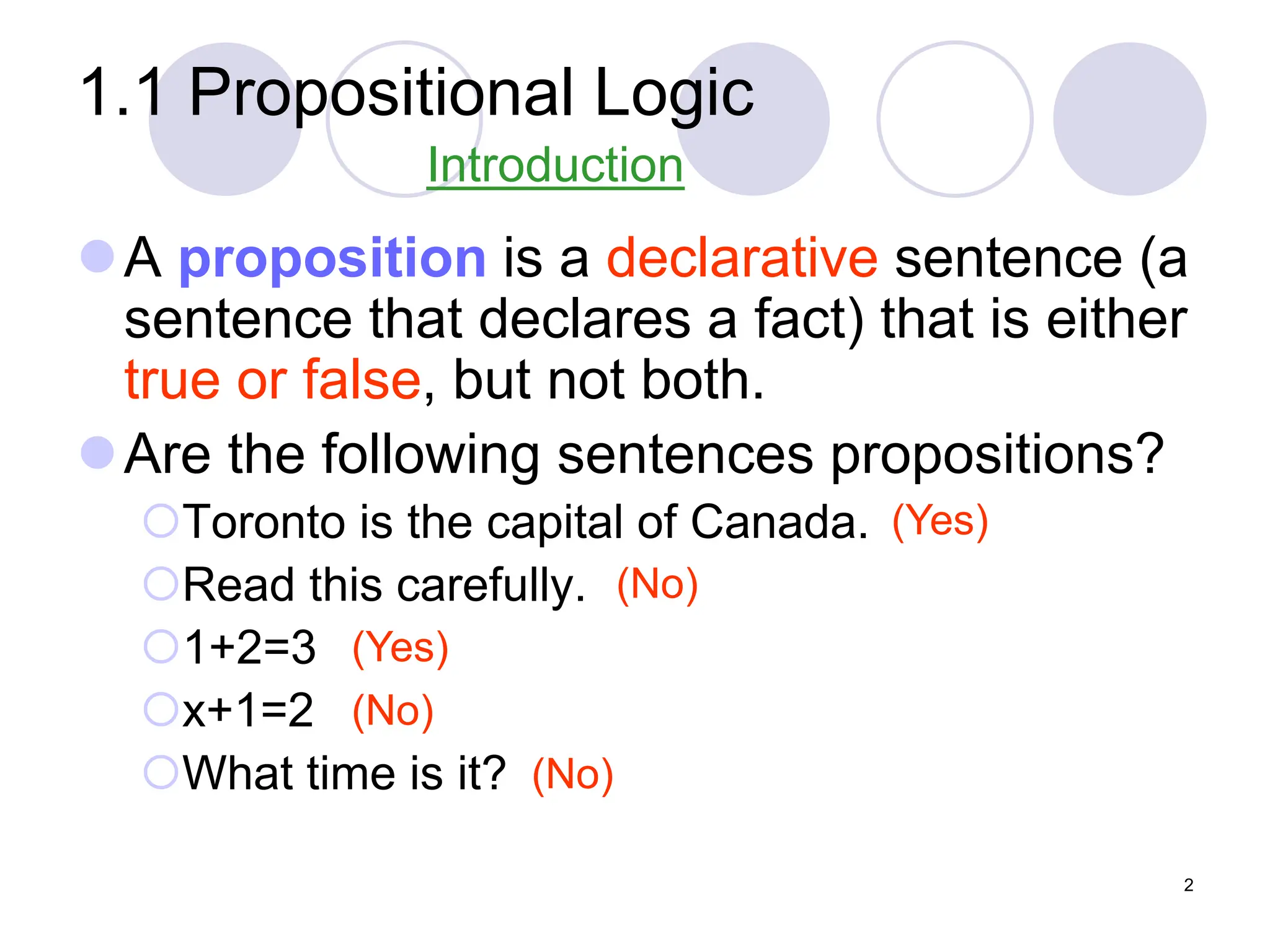 1.1 Propositional Logic

Introduction

A proposition is a declarative sentence (a sentence that declares a fact) that is either true or false, but not both.

Are the following sentences propositions?

Toronto is the capital of Canada. (Yes)

Read this carefully. (No)

$1+2=3$ (Yes)

$x+1=2$ (No)

What time is it? (No)

2